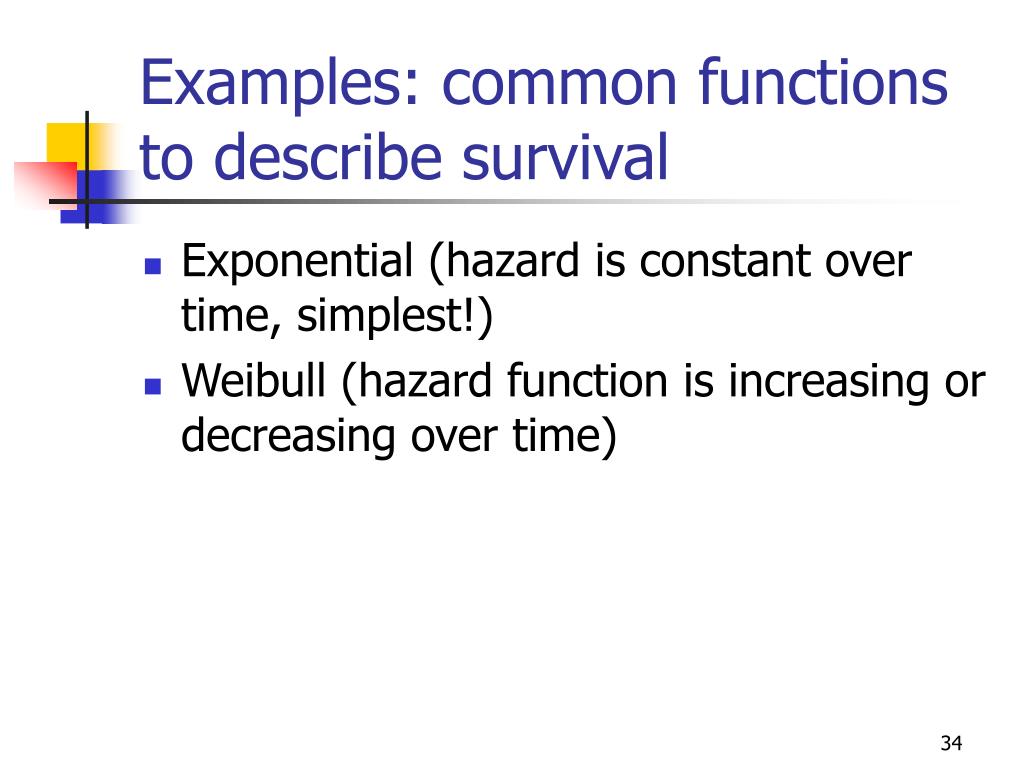 Examples: common functions to describe survival

- Exponential (hazard is constant over time, simplest!)
- Weibull (hazard function is increasing or decreasing over time)

34